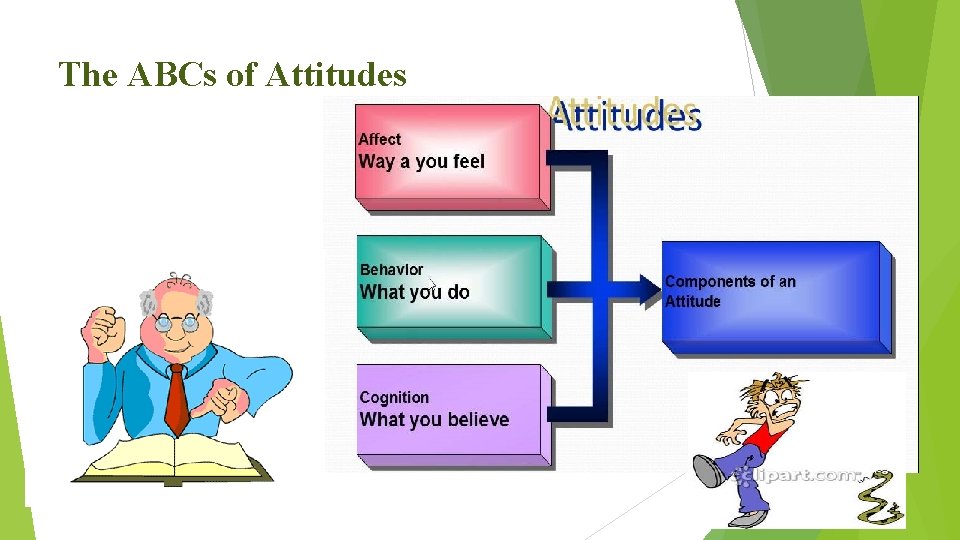 The ABCs of Attitudes

Attitudes

Affect
Way a you feel

Behavior
What you do

Cognition
What you believe

Components of an Attitude

clipart.com